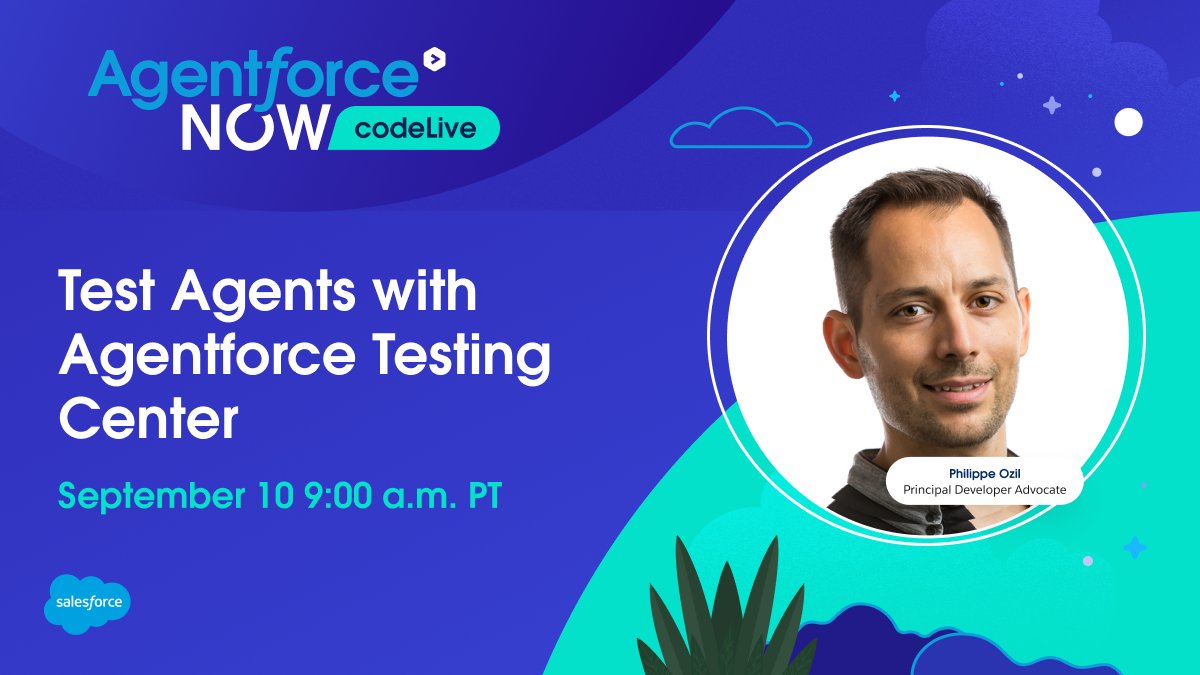 Agentforce NOW codeLive

Test Agents with Agentforce Testing Center

September 10 9:00 a.m. PT

Philippe Ozil
Principal Developer Advocate

salesforce